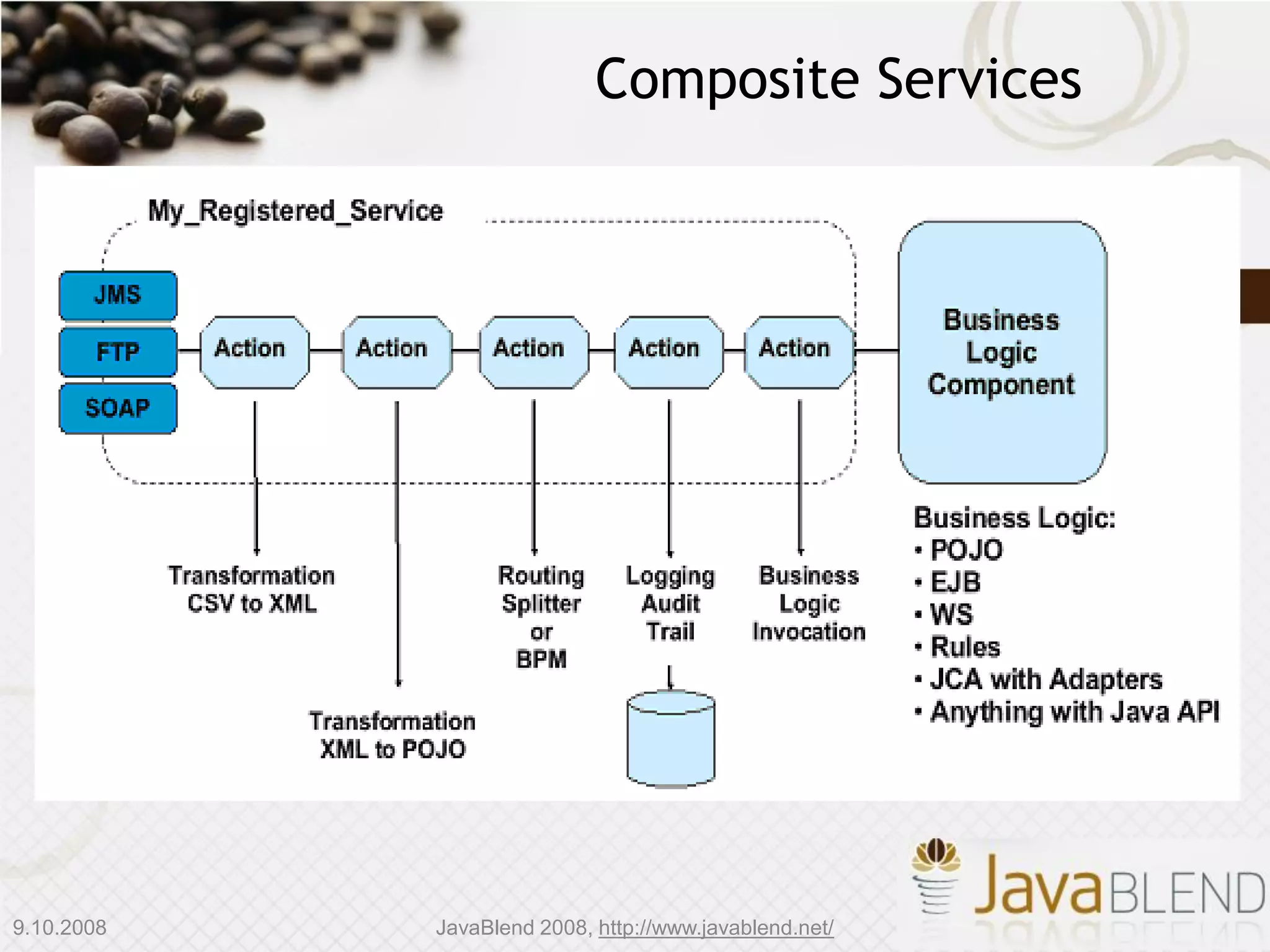 Composite Services

My_Registered_Service

JMS
FTP
SOAP

Action
Action
Action
Action
Action

Business Logic Component

Transformation CSV to XML

Transformation XML to POJO

Routing Splitter or BPM

Logging Audit Trail

Business Logic Invocation

Business Logic:
• POJO
• EJB
• WS
• Rules
• JCA with Adapters
• Anything with Java API

JavaBLEND

9.10.2008

JavaBlend 2008, http://www.javablend.net/